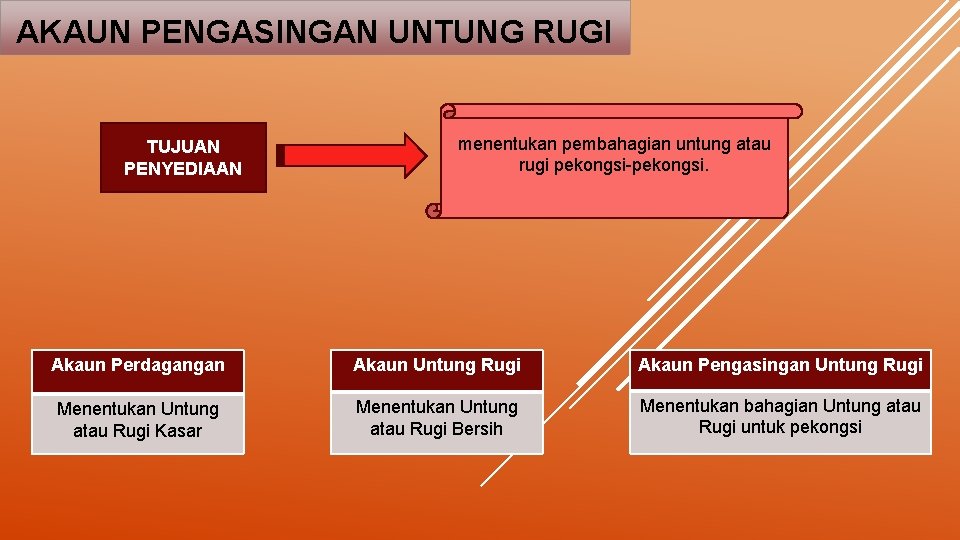 AKAUN PENGASINGAN UNTUNG RUGI

TUJUAN PENYEDIAAN

menentukan pembahagian untung atau rugi pekongsi-pekongsi.

Akaun Perdagangan

Menentukan Untung atau Rugi Kasar

Akaun Untung Rugi

Menentukan Untung atau Rugi Bersih

Akaun Pengasingan Untung Rugi

Menentukan bahagian Untung atau Rugi untuk pekongsi